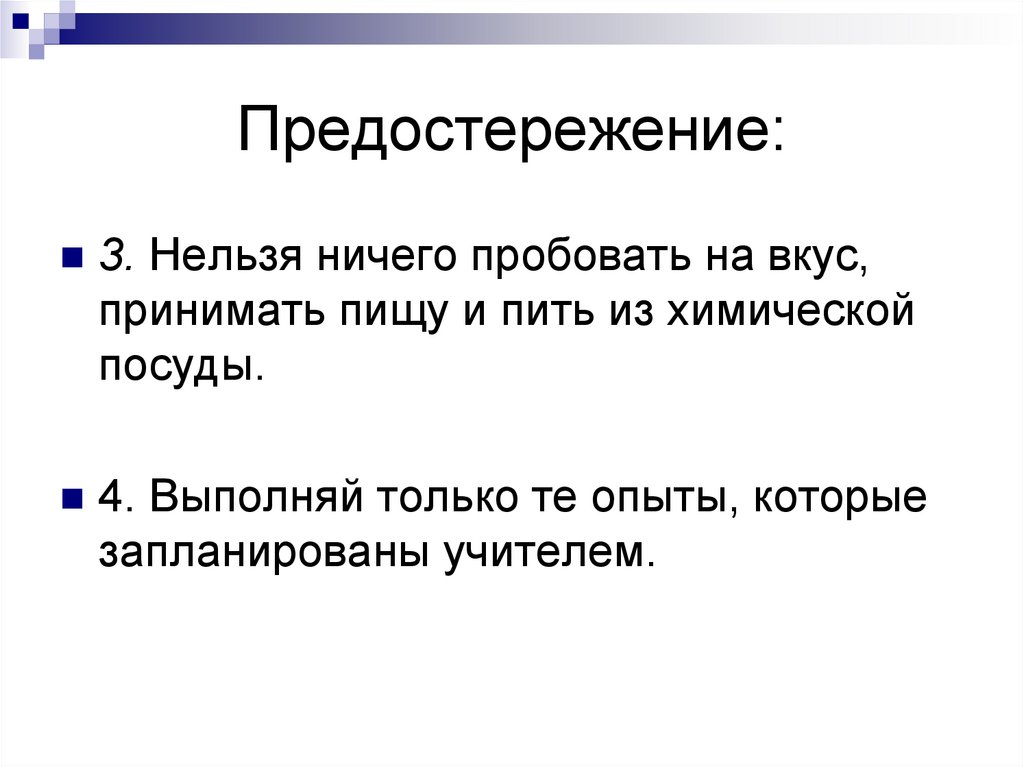 Предостережение:

3. Нельзя ничего пробовать на вкус, принимать пищу и пить из химической посуды.

4. Выполняй только те опыты, которые запланированы учителем.